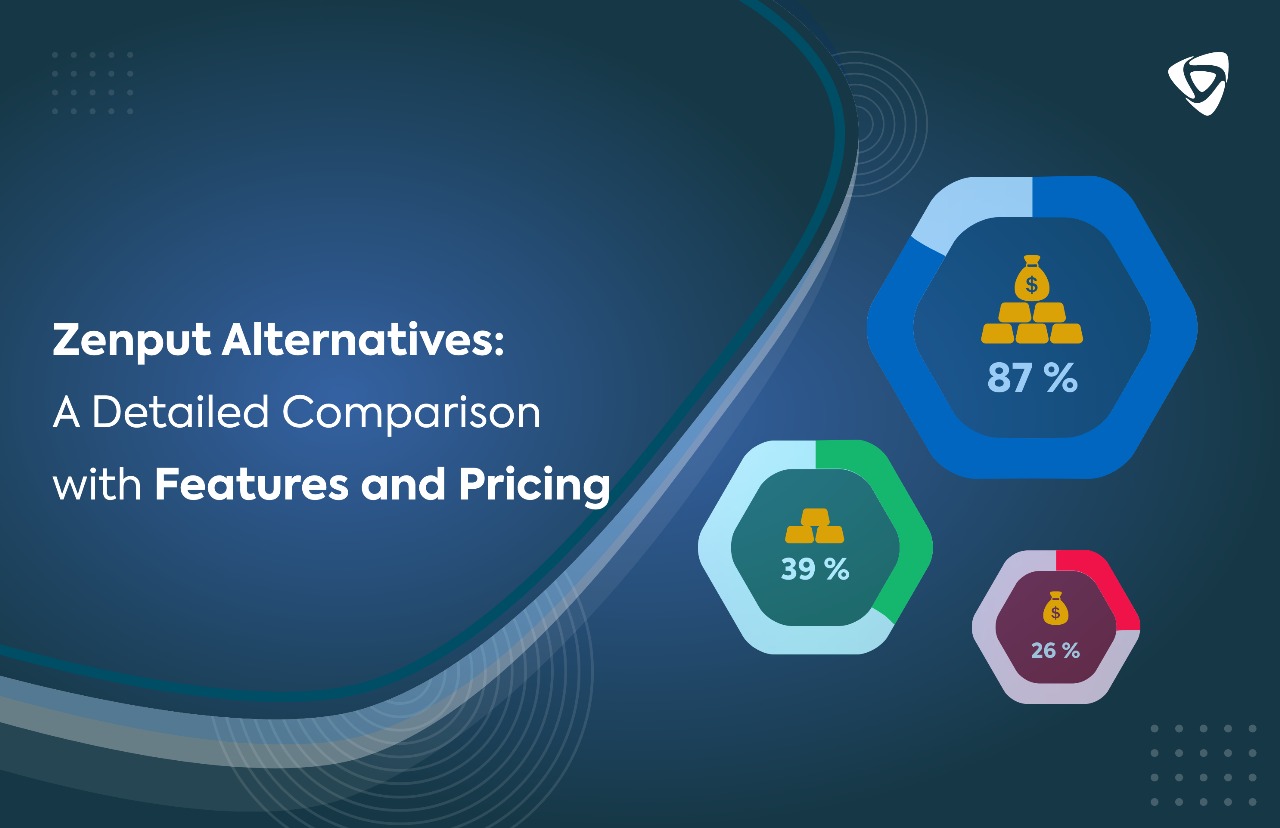 Zenput Alternatives:
A Detailed Comparison
with Features and Pricing

$

87 %

39 %

$

26 %